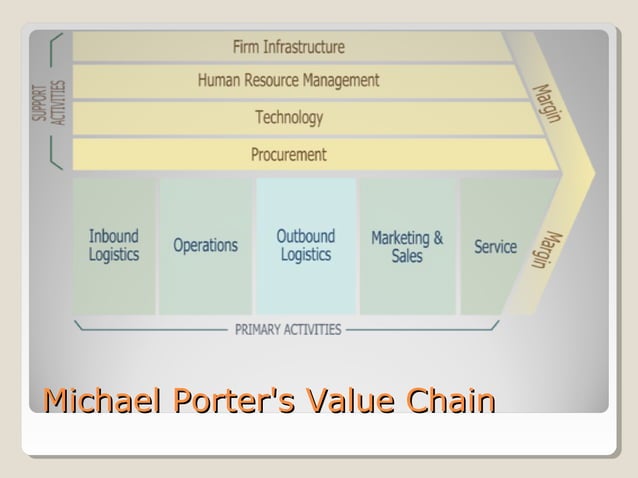 SUPPORT ACTIVITIES

Firm Infrastructure

Human Resource Management

Technology

Procurement

Margin

Inbound Logistics

Operations

Outbound Logistics

Marketing & Sales

Service

Margin

PRIMARY ACTIVITIES

Michael Porter's Value Chain